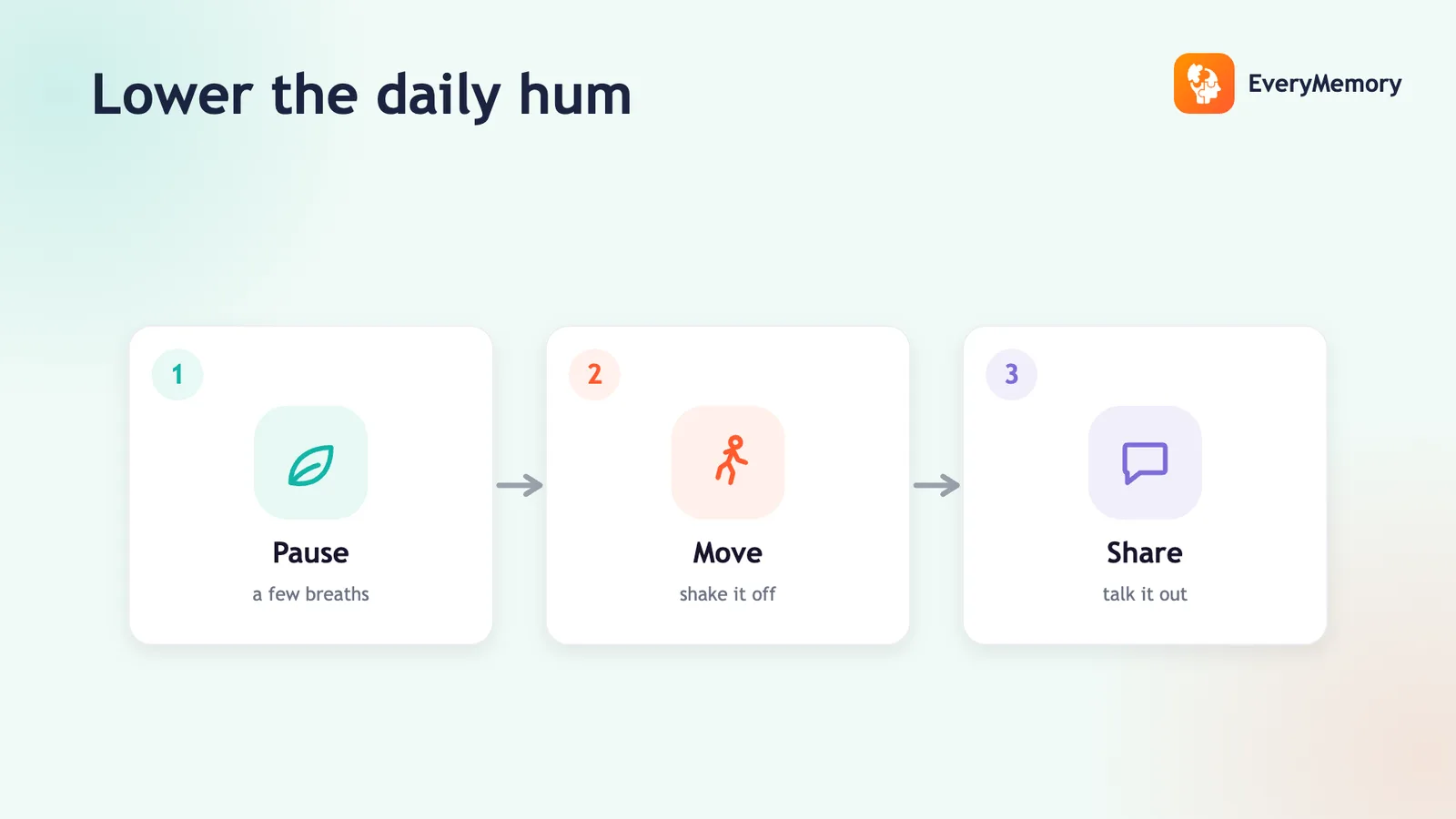 Lower the daily hum

EveryMemory

1

Pause

a few breaths

2

Move

shake it off

3

Share

talk it out